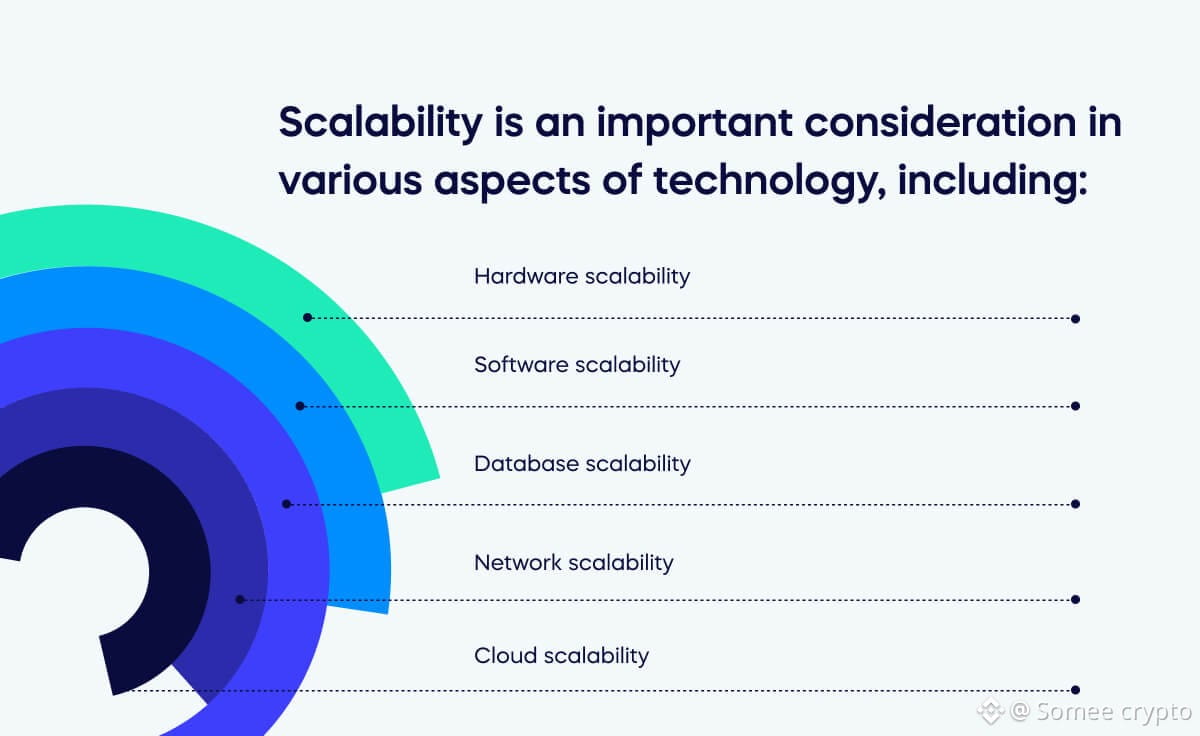 Scalability is an important consideration in various aspects of technology, including:

Hardware scalability

Software scalability

Database scalability

Network scalability

Cloud scalability

@ Somee crypto